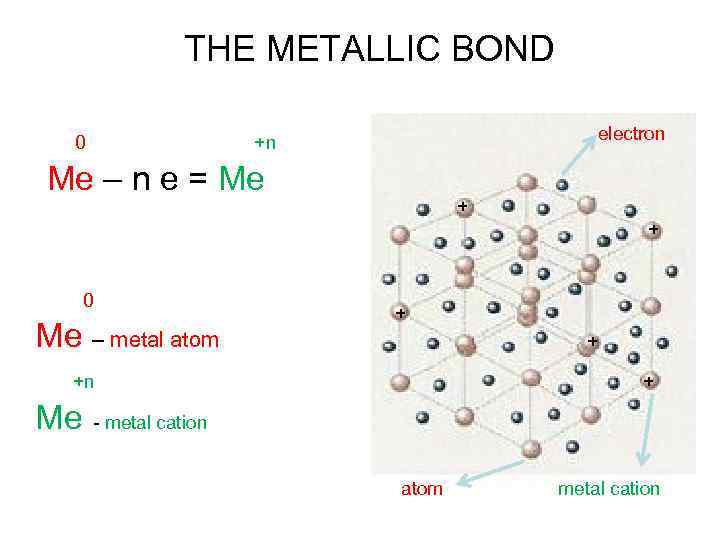 THE METALLIC BOND

$\overset{0}{Me} - n\,e = \overset{+n}{Me}$

$\overset{0}{Me}$ – metal atom

$\overset{+n}{Me}$ - metal cation

electron

+

+

+

+

+

atom

metal cation